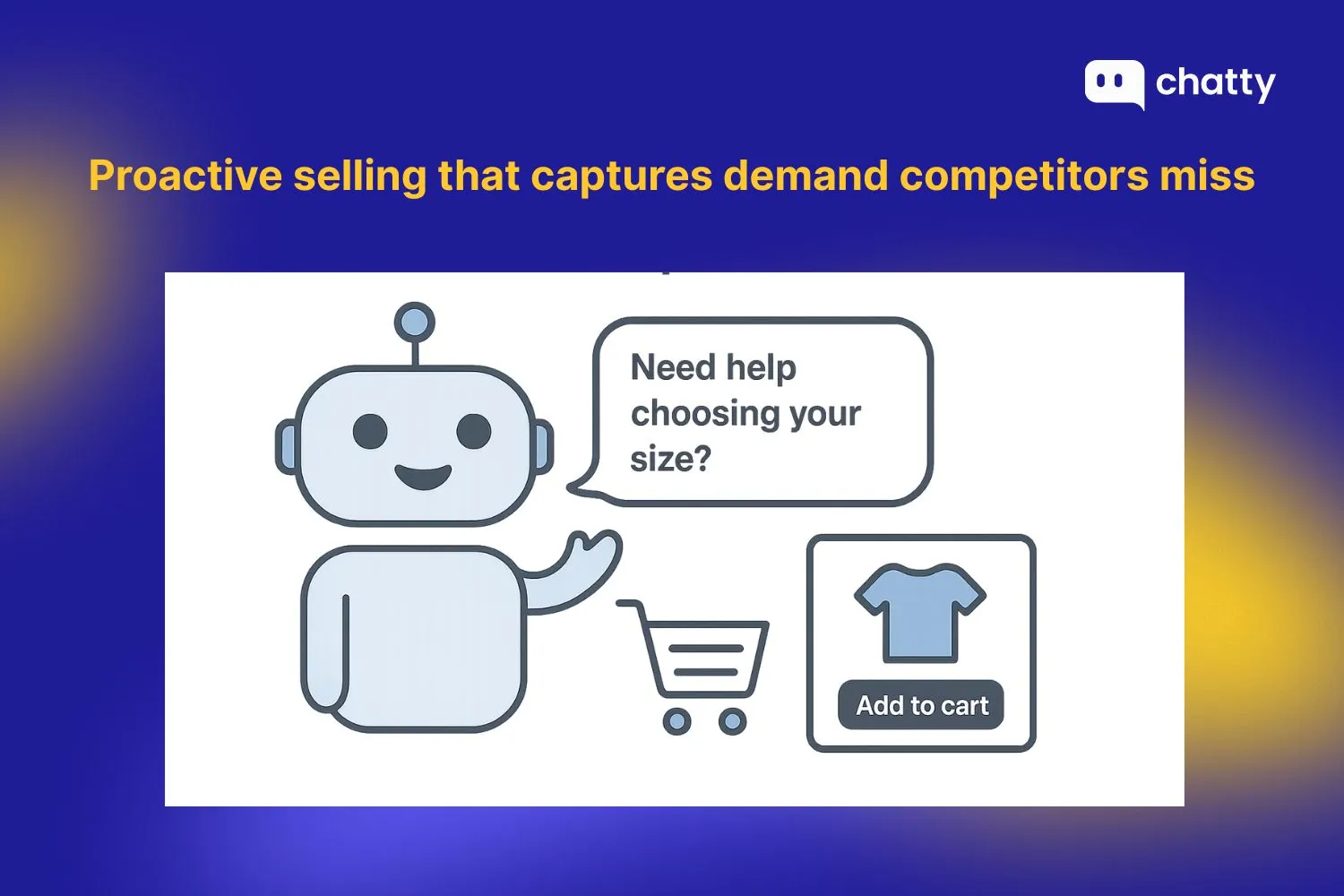 chatty

Proactive selling that captures demand competitors miss

Need help choosing your size?

Add to cart